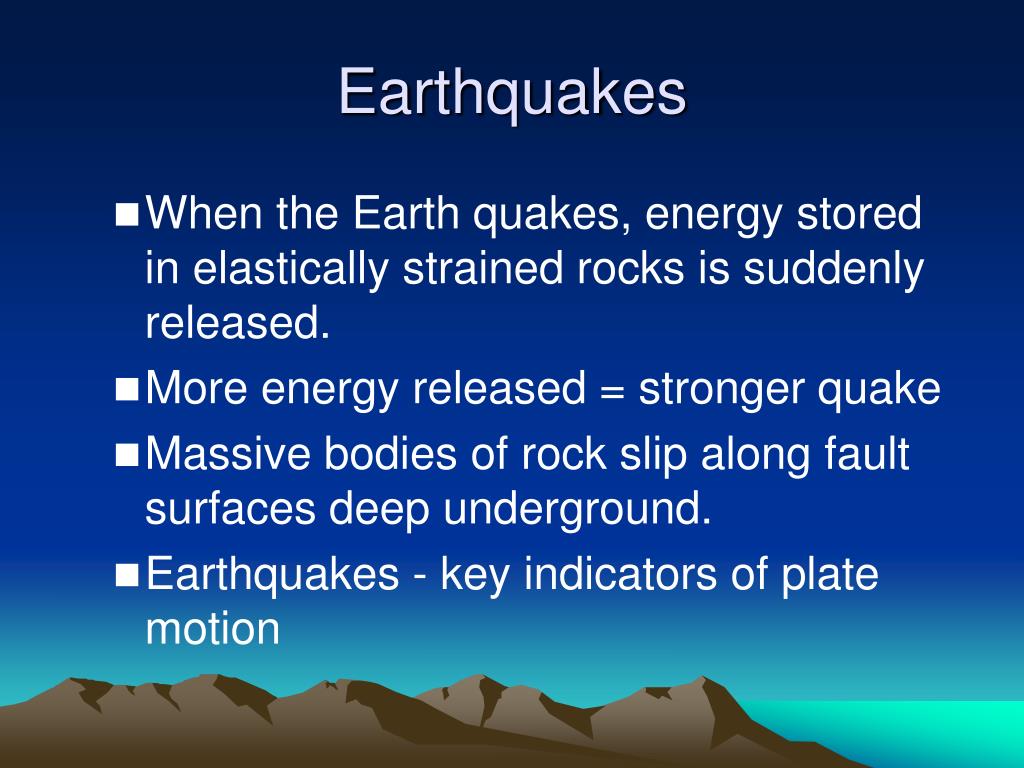 Earthquakes

■ When the Earth quakes, energy stored in elastically strained rocks is suddenly released.

■ More energy released = stronger quake

■ Massive bodies of rock slip along fault surfaces deep underground.

■ Earthquakes - key indicators of plate motion